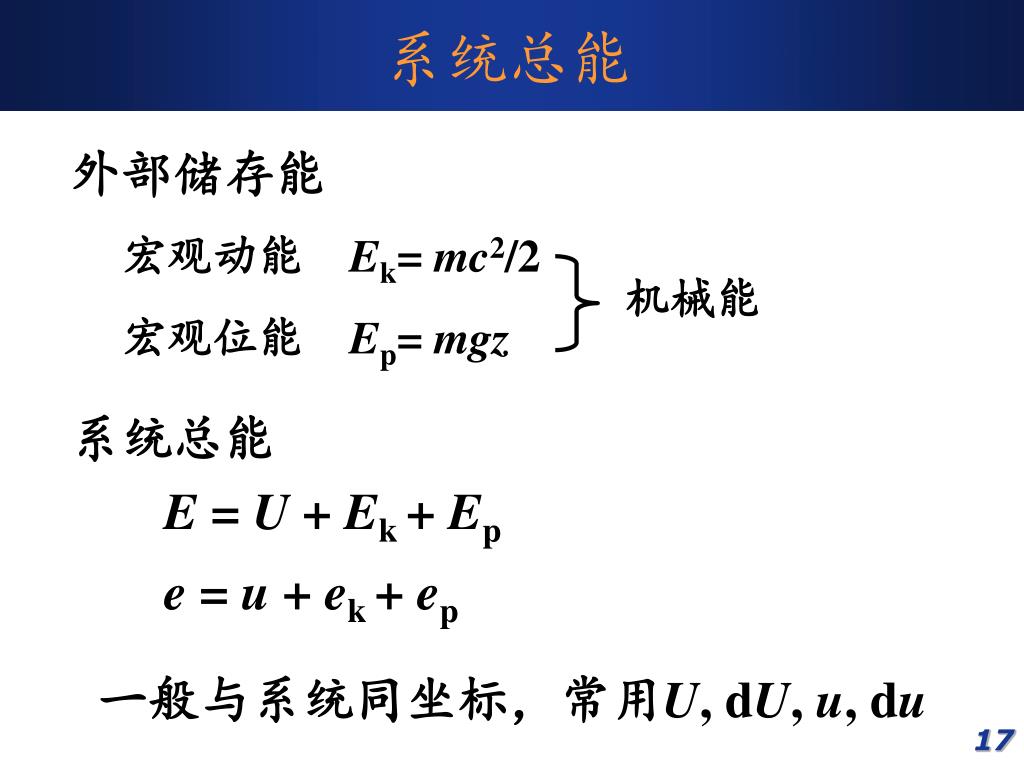 系统总能

外部储存能

宏观动能 $E_k = mc^2/2$

宏观位能 $E_p = mgz$

机械能

系统总能

$E = U + E_k + E_p$

$e = u + e_k + e_p$

一般与系统同坐标，常用$U$, d$U$, $u$, d$u$

17